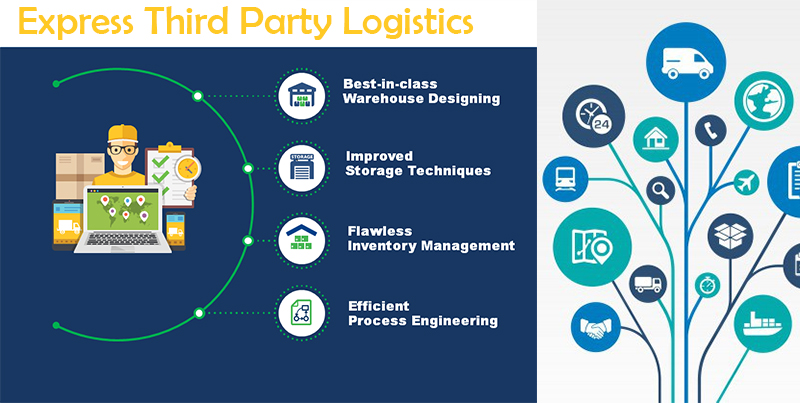 Express Third Party Logistics

Best-in-class
Warehouse Designing

STORAGE
Improved
Storage Techniques

Flawless
Inventory Management

Efficient
Process Engineering

24